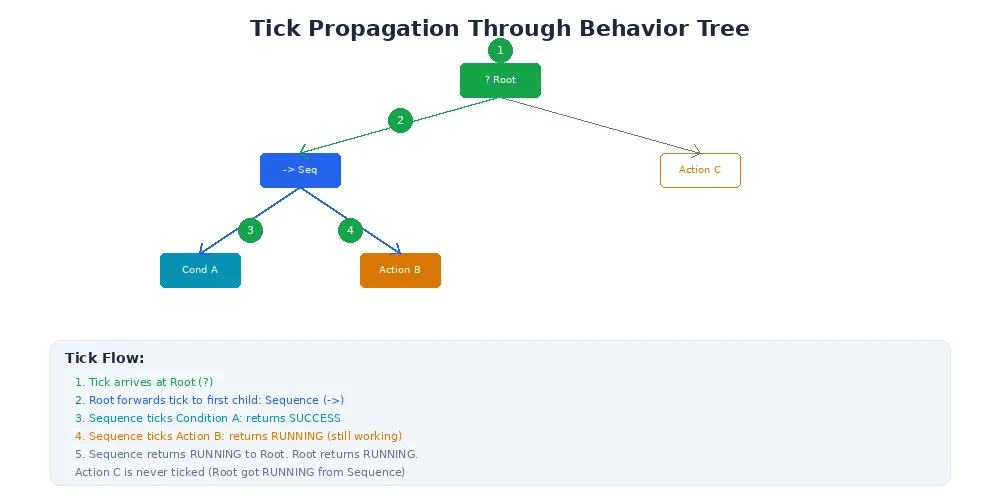 Tick Propagation Through Behavior Tree

1

? Root

2

-> Seq

Action C

3

4

Cond A

Action B

Tick Flow:

1. Tick arrives at Root (?)
2. Root forwards tick to first child: Sequence (->)
3. Sequence ticks Condition A: returns SUCCESS
4. Sequence ticks Action B: returns RUNNING (still working)
5. Sequence returns RUNNING to Root. Root returns RUNNING.
Action C is never ticked (Root got RUNNING from Sequence)